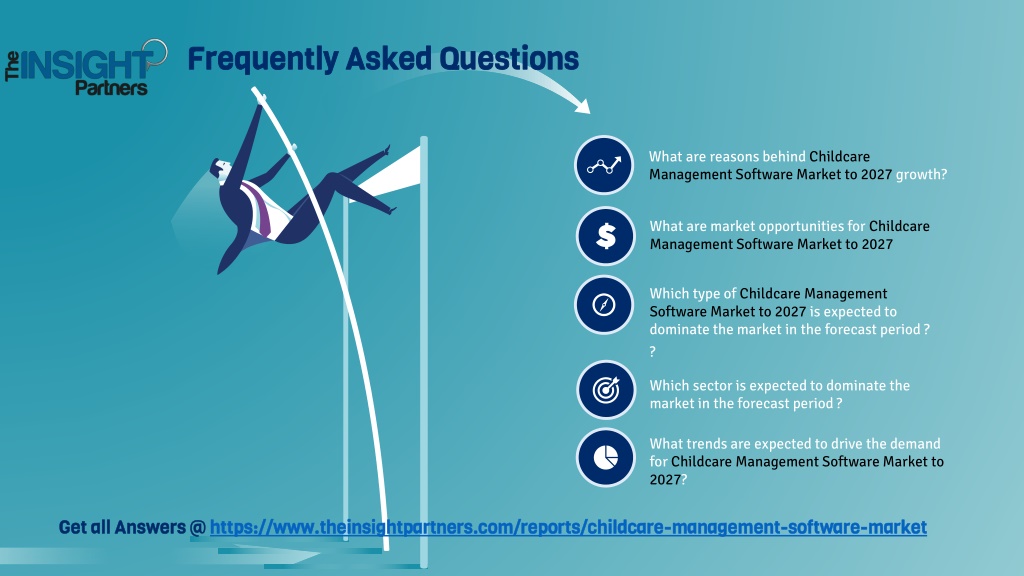 The INSIGHT Partners

Frequently Asked Questions

What are reasons behind Childcare Management Software Market to 2027 growth?

What are market opportunities for Childcare Management Software Market to 2027

Which type of Childcare Management Software Market to 2027 is expected to dominate the market in the forecast period ?
?

Which sector is expected to dominate the market in the forecast period ?

What trends are expected to drive the demand for Childcare Management Software Market to 2027?

Get all Answers @ https://www.theinsightpartners.com/reports/childcare-management-software-market